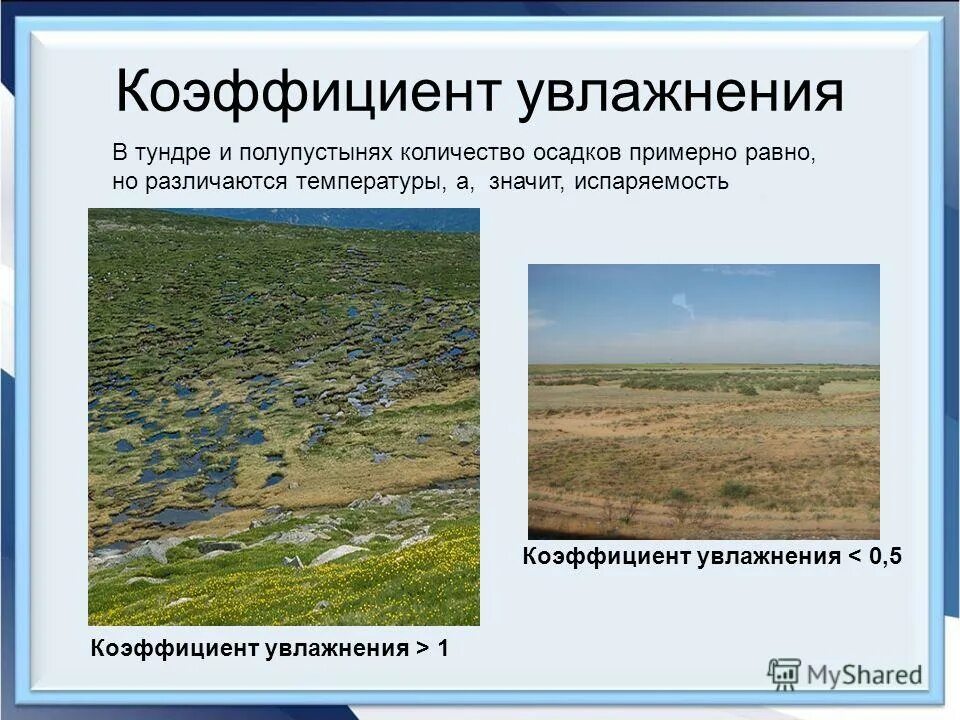 Коэффициент увлажнения

В тундре и полупустынях количество осадков примерно равно, но различаются температуры, а, значит, испаряемость

Коэффициент увлажнения < 0,5

Коэффициент увлажнения > 1

MyShared